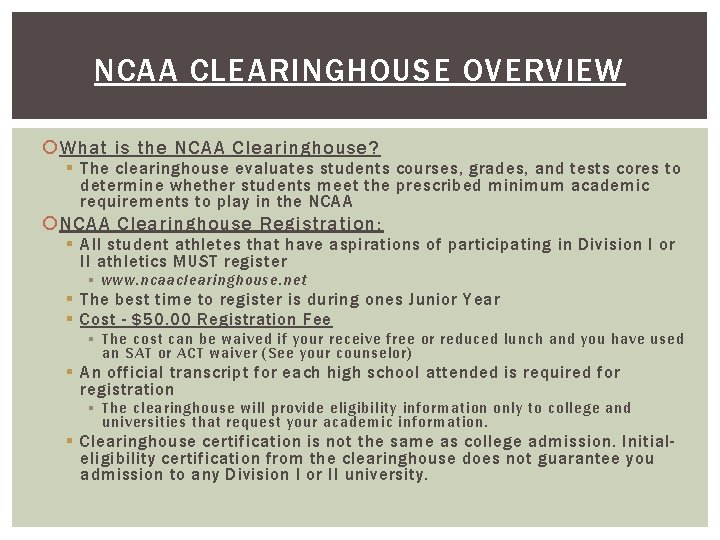 NCAA CLEARINGHOUSE OVERVIEW

What is the NCAA Clearinghouse?

The clearinghouse evaluates students courses, grades, and tests cores to determine whether students meet the prescribed minimum academic requirements to play in the NCAA

NCAA Clearinghouse Registration:

All student athletes that have aspirations of participating in Division I or II athletics MUST register

www.ncaaclearinghouse.net

The best time to register is during ones Junior Year

Cost - $50.00 Registration Fee

The cost can be waived if your receive free or reduced lunch and you have used an SAT or ACT waiver (See your counselor)

An official transcript for each high school attended is required for registration

The clearinghouse will provide eligibility information only to college and universities that request your academic information.

Clearinghouse certification is not the same as college admission. Initial-eligibility certification from the clearinghouse does not guarantee you admission to any Division I or II university.